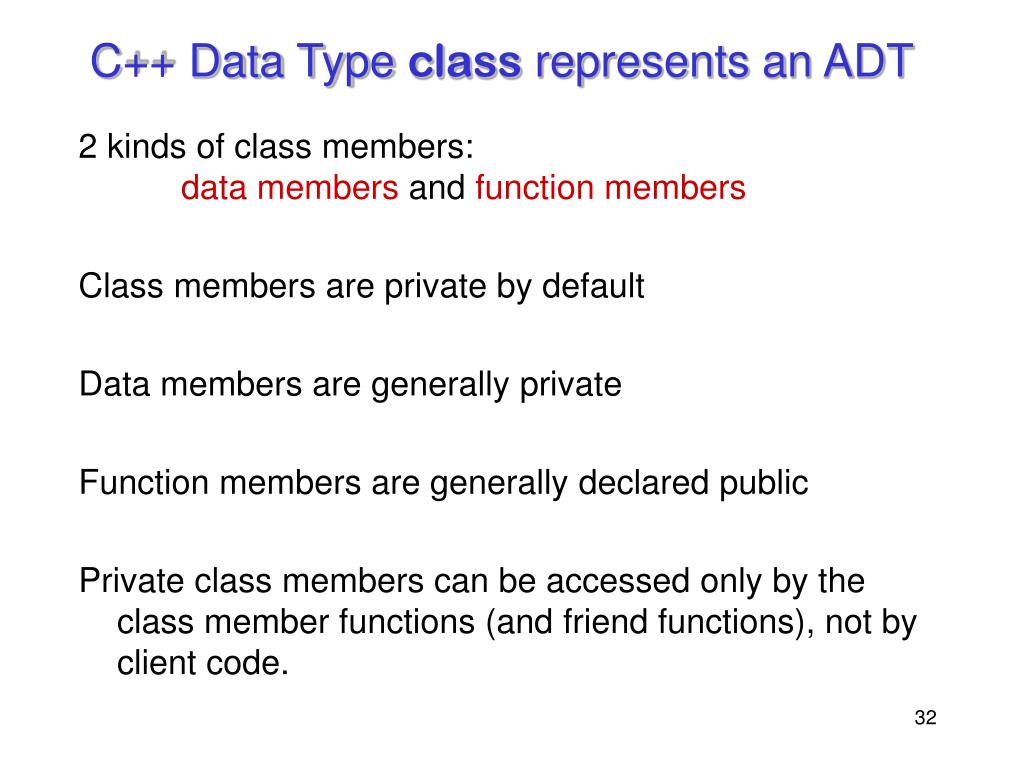 C++ Data Type class represents an ADT

2 kinds of class members:
data members and function members

Class members are private by default

Data members are generally private

Function members are generally declared public

Private class members can be accessed only by the class member functions (and friend functions), not by client code.

32